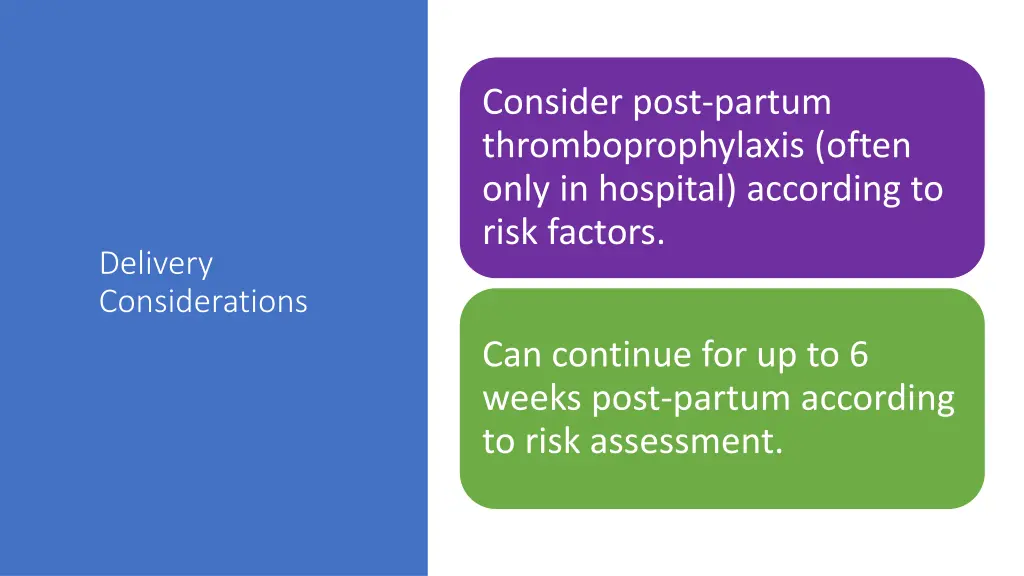 Delivery Considerations

Consider post-partum thromboprophylaxis (often only in hospital) according to risk factors.

Can continue for up to 6 weeks post-partum according to risk assessment.